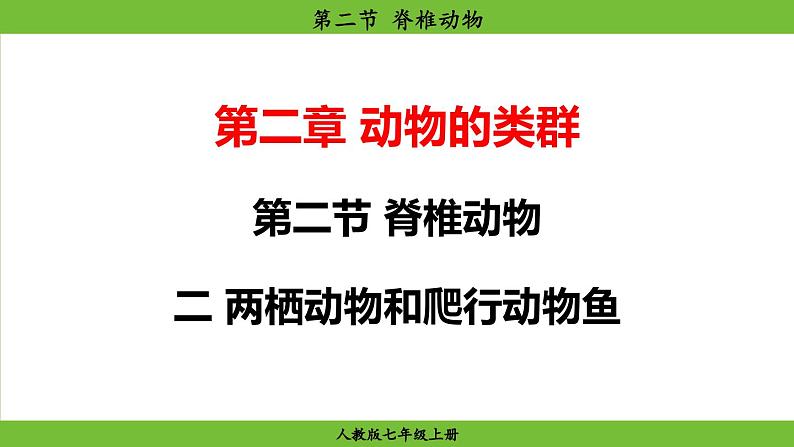 第二节 脊椎动物

第二章 动物的类群

第二节 脊椎动物

二 两栖动物和爬行动物鱼

人教版七年级上册